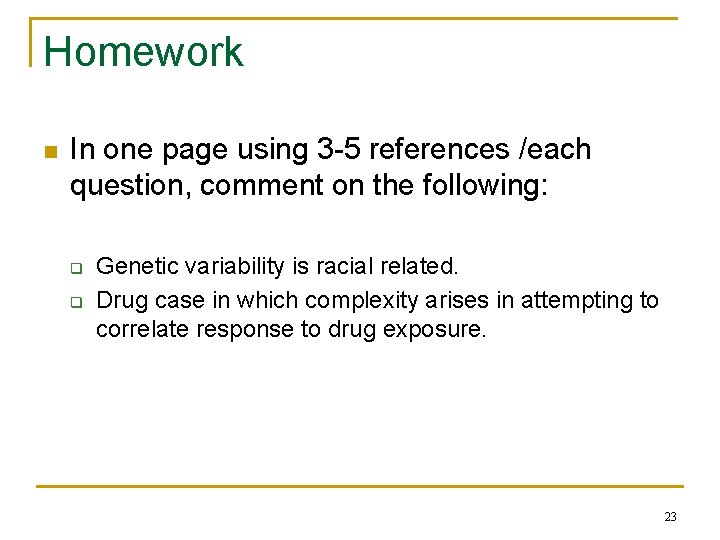 Homework

In one page using 3-5 references /each question, comment on the following:

Genetic variability is racial related.

Drug case in which complexity arises in attempting to correlate response to drug exposure.

23